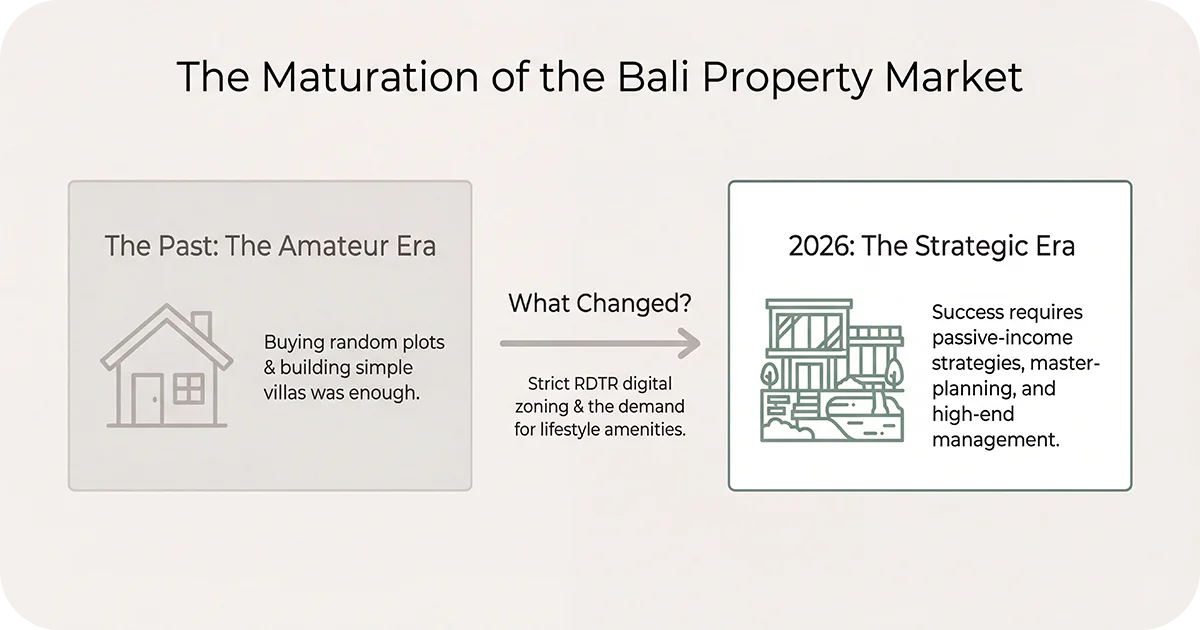 The Maturation of the Bali Property Market

The Past: The Amateur Era

Buying random plots & building simple villas was enough.

What Changed?

Strict RDTR digital zoning & the demand for lifestyle amenities.

2026: The Strategic Era

Success requires passive-income strategies, master-planning, and high-end management.